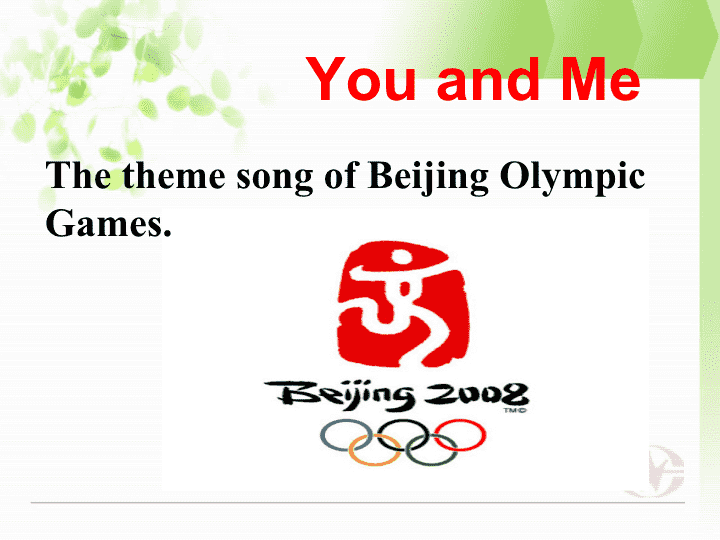 You and Me

The theme song of Beijing Olympic Games.

Beijing 2008
TM©